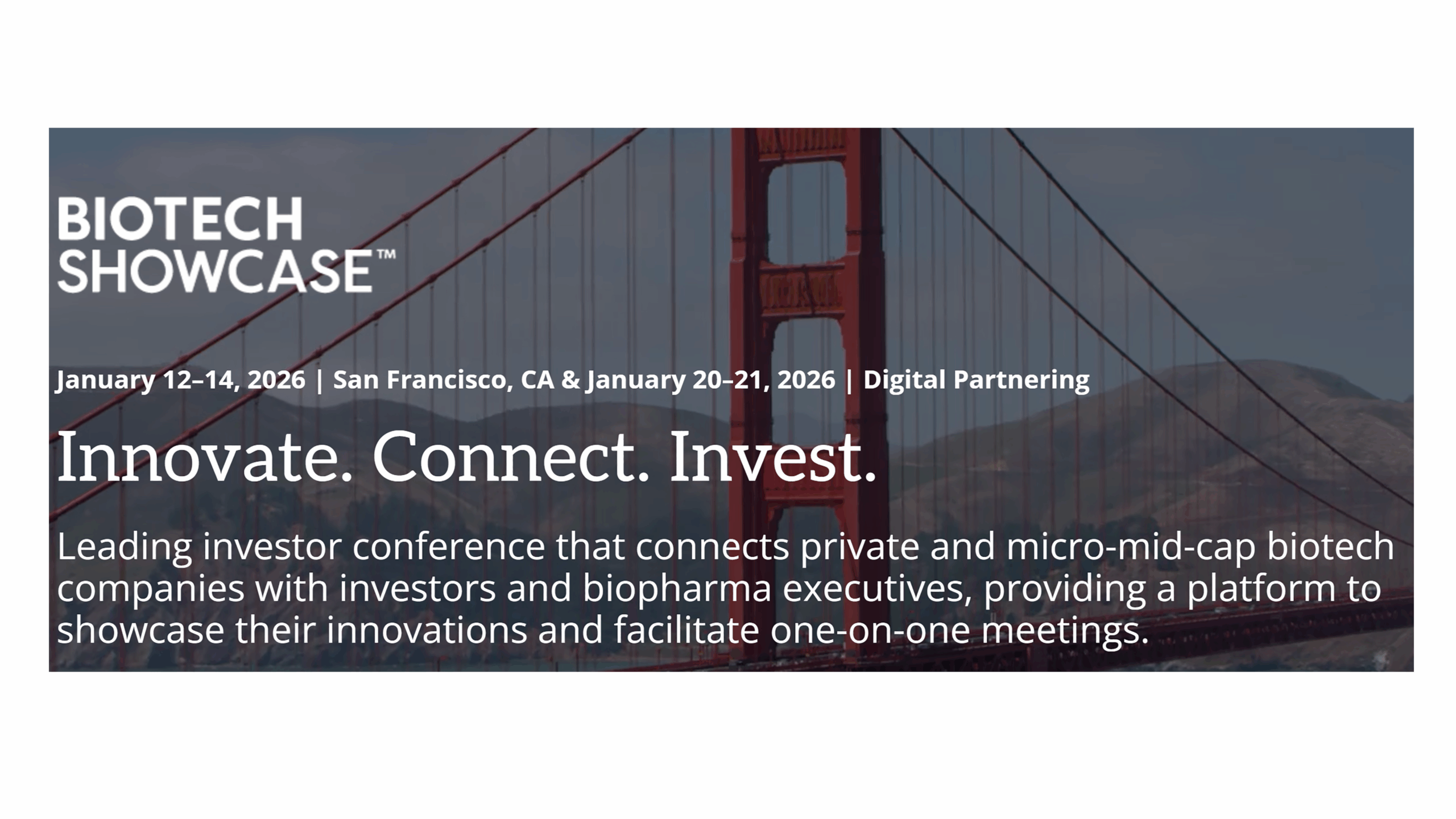 BIOTECH SHOWCASE™

January 12–14, 2026 | San Francisco, CA & January 20–21, 2026 | Digital Partnering

Innovate. Connect. Invest.

Leading investor conference that connects private and micro-mid-cap biotech companies with investors and biopharma executives, providing a platform to showcase their innovations and facilitate one-on-one meetings.